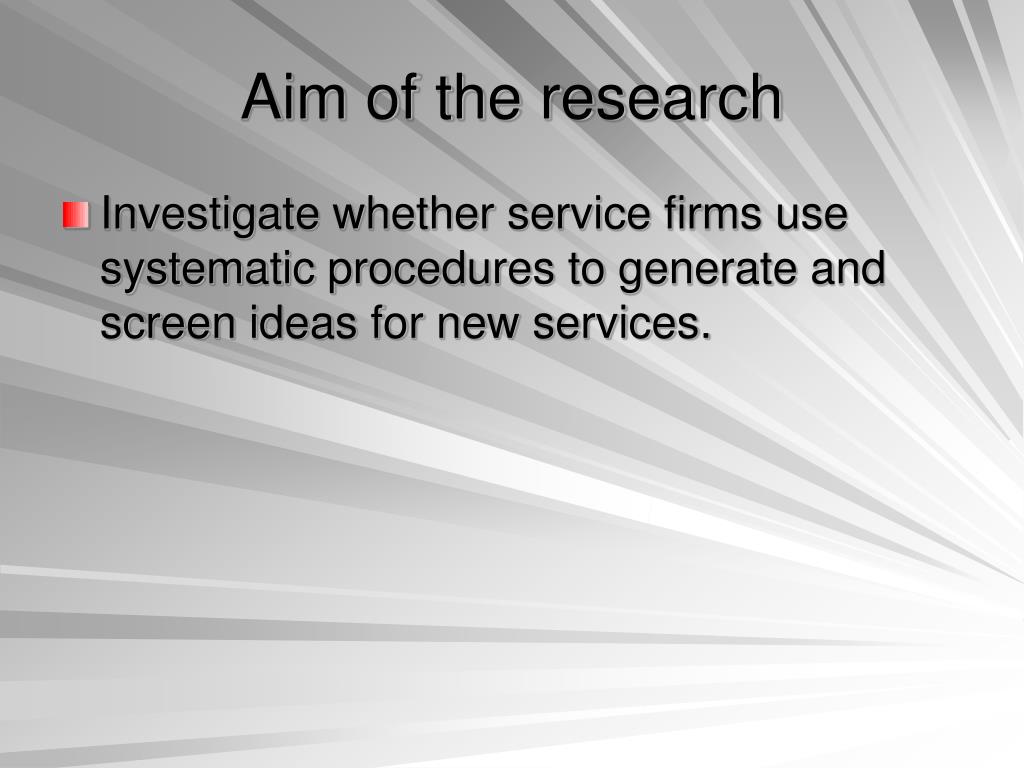 Aim of the research

Investigate whether service firms use systematic procedures to generate and screen ideas for new services.